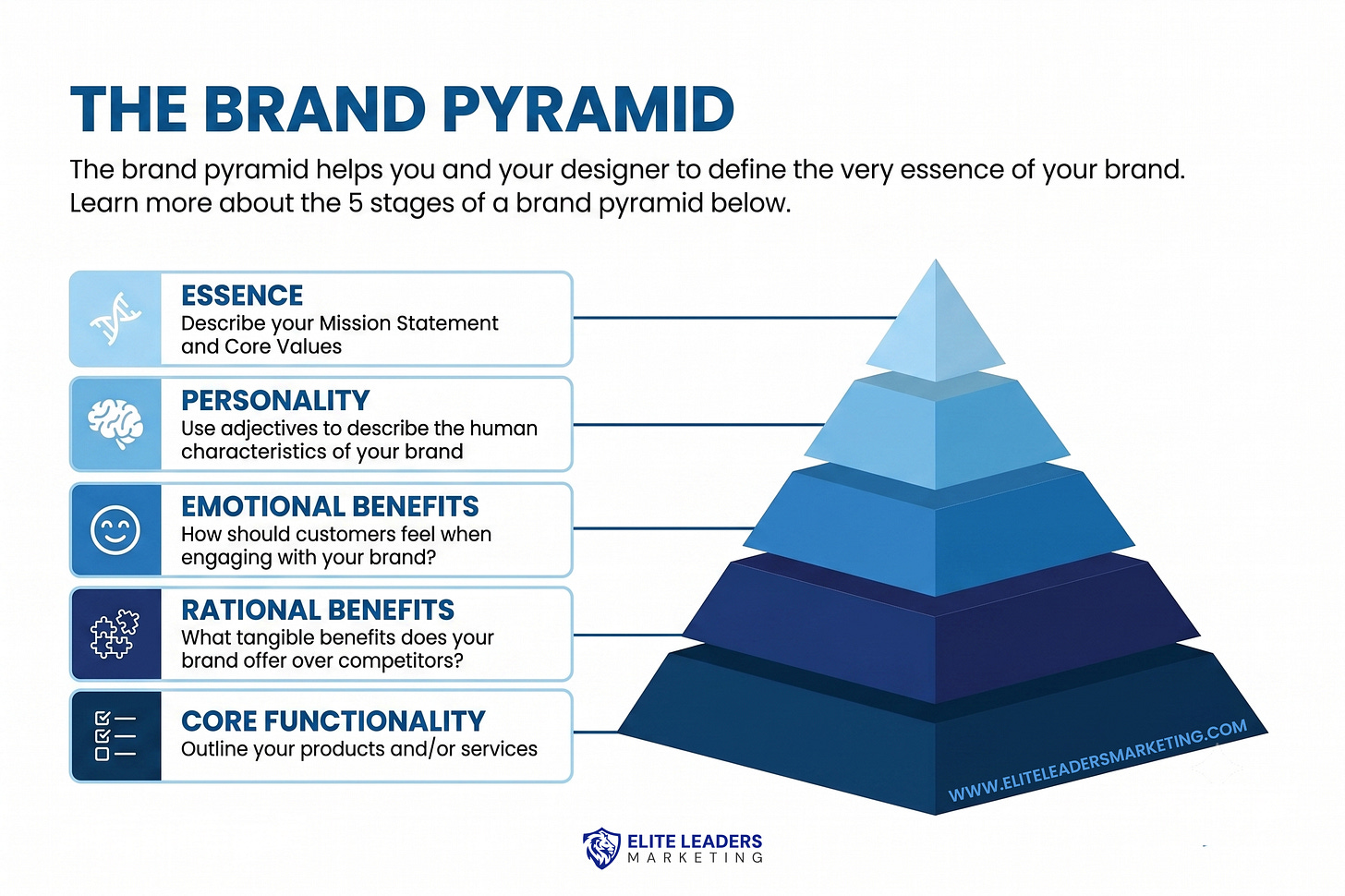 THE BRAND PYRAMID

The brand pyramid helps you and your designer to define the very essence of your brand. Learn more about the 5 stages of a brand pyramid below.

ESSENCE
Describe your Mission Statement and Core Values

PERSONALITY
Use adjectives to describe the human characteristics of your brand

EMOTIONAL BENEFITS
How should customers feel when engaging with your brand?

RATIONAL BENEFITS
What tangible benefits does your brand offer over competitors?

CORE FUNCTIONALITY
Outline your products and/or services

WWW.ELITELEADERSMARKETING.COM

ELITE LEADERS
MARKETING